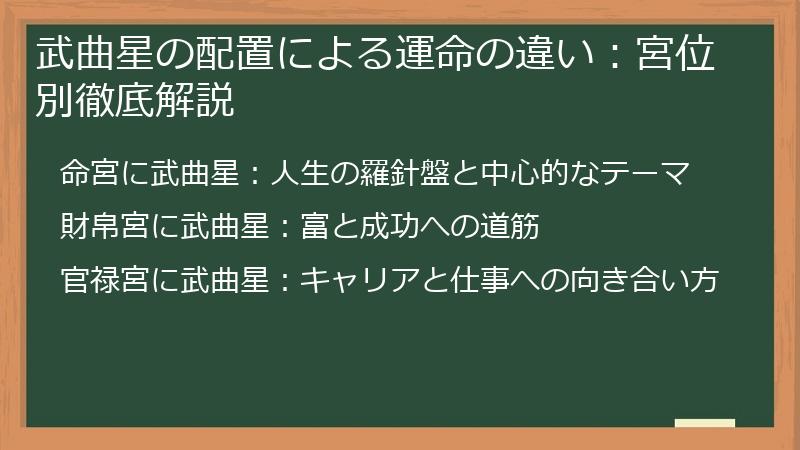 武曲星の配置による運命の違い：宮位別徹底解説

命宮に武曲星：人生の羅針盤と中心的なテーマ

財帛宮に武曲星：富と成功への道筋

官禄宮に武曲星：キャリアと仕事への向き合い方